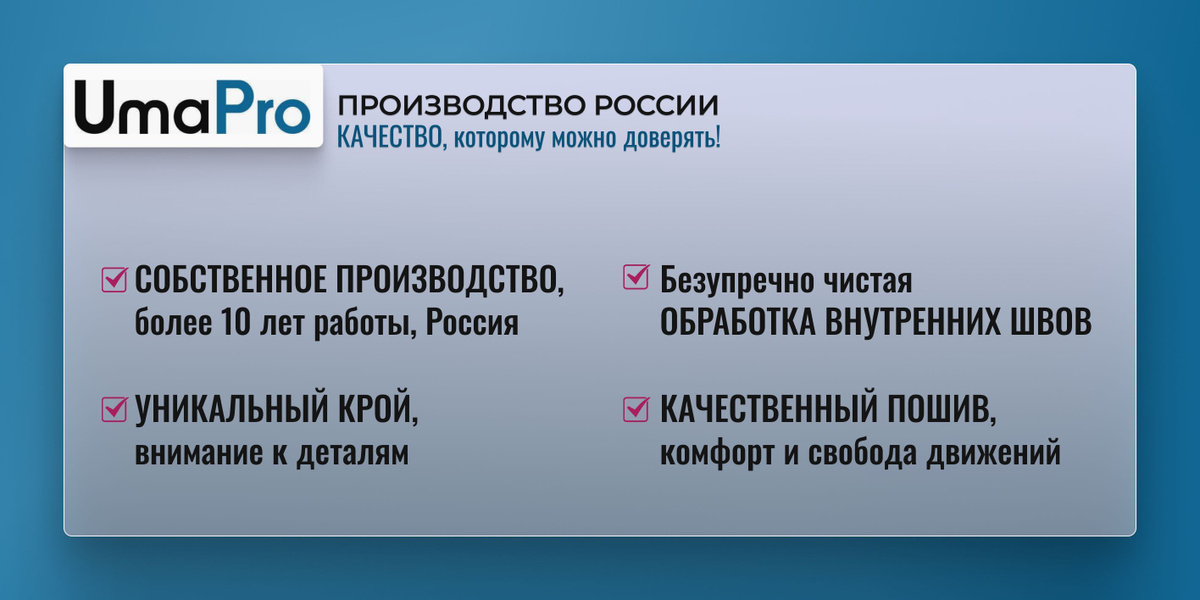 UmaPro

ПРОИЗВОДСТВО РОССИИ
КАЧЕСТВО, которому можно доверять!

СОБСТВЕННОЕ ПРОИЗВОДСТВО, более 10 лет работы, Россия

УНИКАЛЬНЫЙ КРОЙ, внимание к деталям

Безупречно чистая ОБРАБОТКА ВНУТРЕННИХ ШВОВ

КАЧЕСТВЕННЫЙ ПОШИВ, комфорт и свобода движений